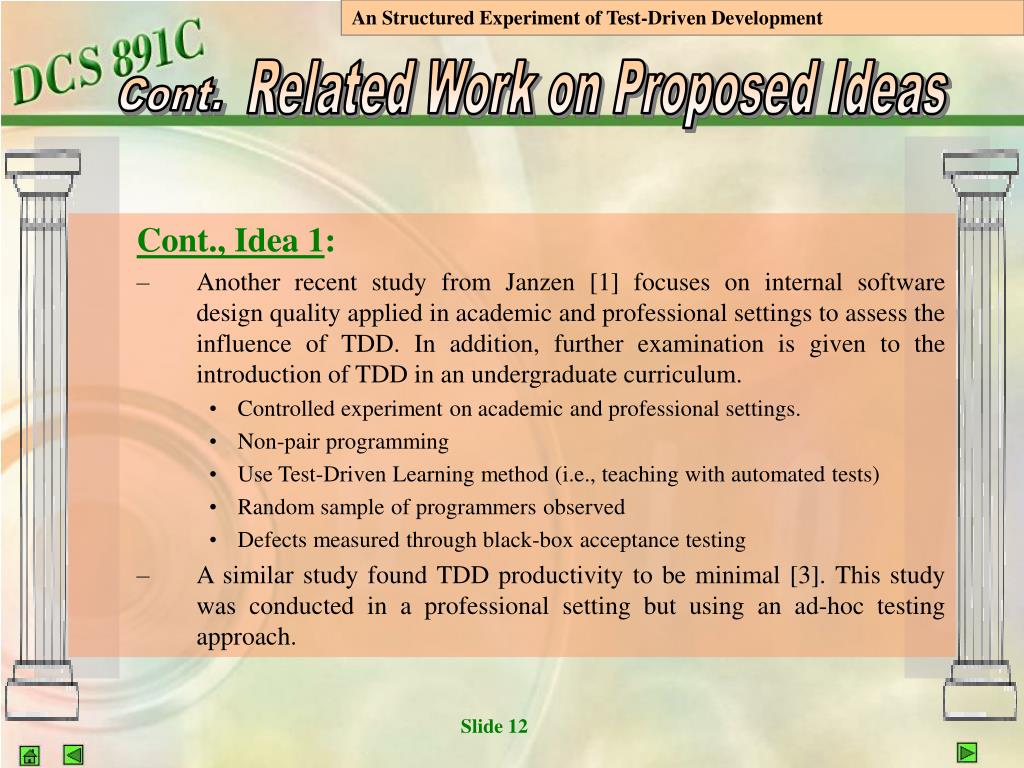 An Structured Experiment of Test-Driven Development

DCS 891C

Cont. Related Work on Proposed Ideas

Cont., Idea 1:

– Another recent study from Janzen [1] focuses on internal software design quality applied in academic and professional settings to assess the influence of TDD. In addition, further examination is given to the introduction of TDD in an undergraduate curriculum.

• Controlled experiment on academic and professional settings.
• Non-pair programming
• Use Test-Driven Learning method (i.e., teaching with automated tests)
• Random sample of programmers observed
• Defects measured through black-box acceptance testing

– A similar study found TDD productivity to be minimal [3]. This study was conducted in a professional setting but using an ad-hoc testing approach.

Slide 12